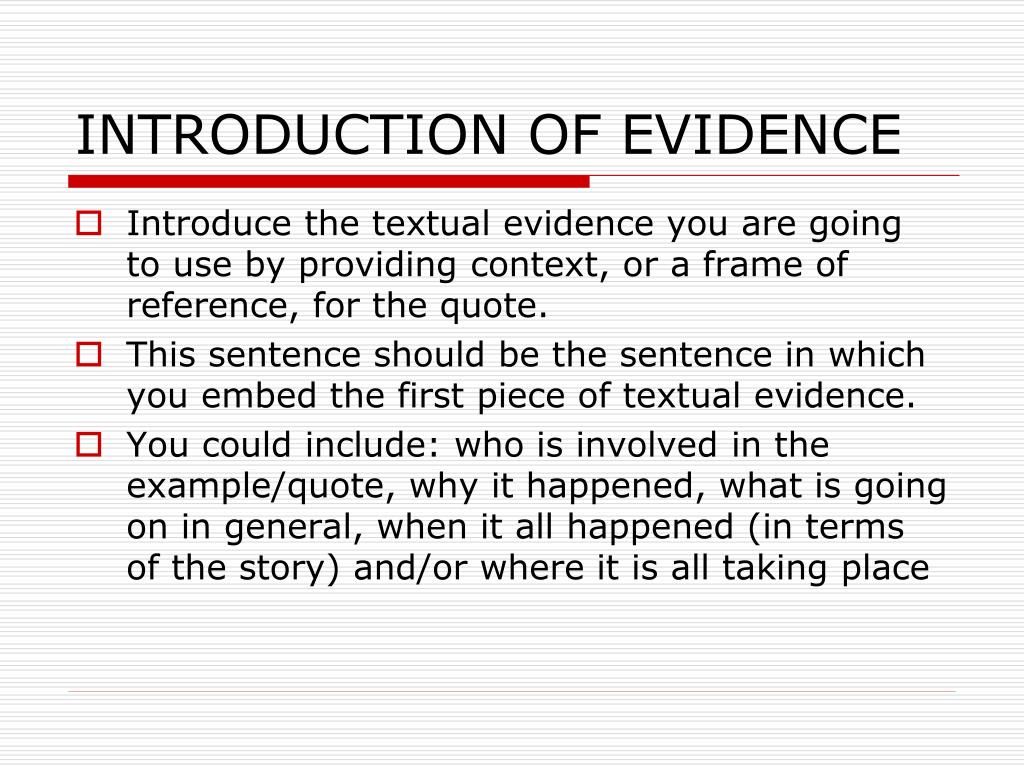 INTRODUCTION OF EVIDENCE

- Introduce the textual evidence you are going to use by providing context, or a frame of reference, for the quote.
- This sentence should be the sentence in which you embed the first piece of textual evidence.
- You could include: who is involved in the example/quote, why it happened, what is going on in general, when it all happened (in terms of the story) and/or where it is all taking place